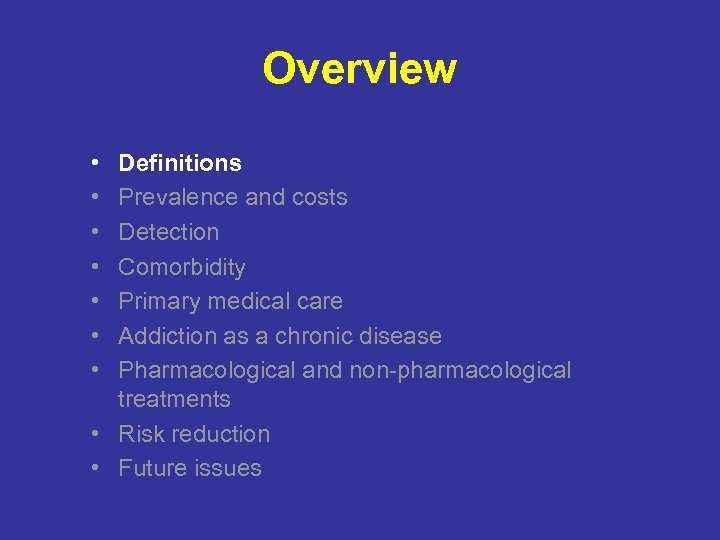 Overview

• Definitions
• Prevalence and costs
• Detection
• Comorbidity
• Primary medical care
• Addiction as a chronic disease
• Pharmacological and non-pharmacological treatments
• Risk reduction
• Future issues